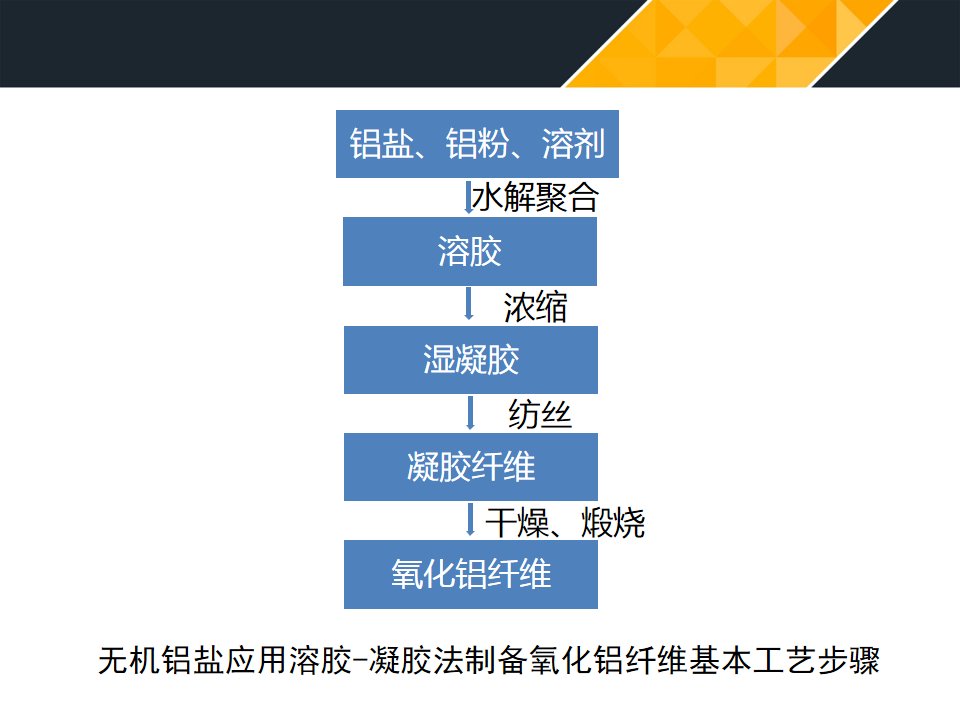 铝盐、铝粉、溶剂

水解聚合

溶胶

浓缩

湿凝胶

纺丝

凝胶纤维

干燥、煅烧

氧化铝纤维

无机铝盐应用溶胶-凝胶法制备氧化铝纤维基本工艺步骤